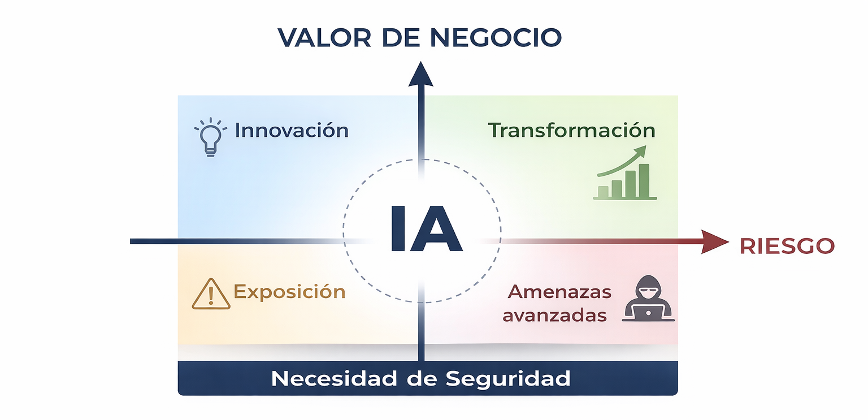 VALOR DE NEGOCIO

Innovación

Transformación

IA

RIESGO

Exposición

Amenazas avanzadas

Necesidad de Seguridad